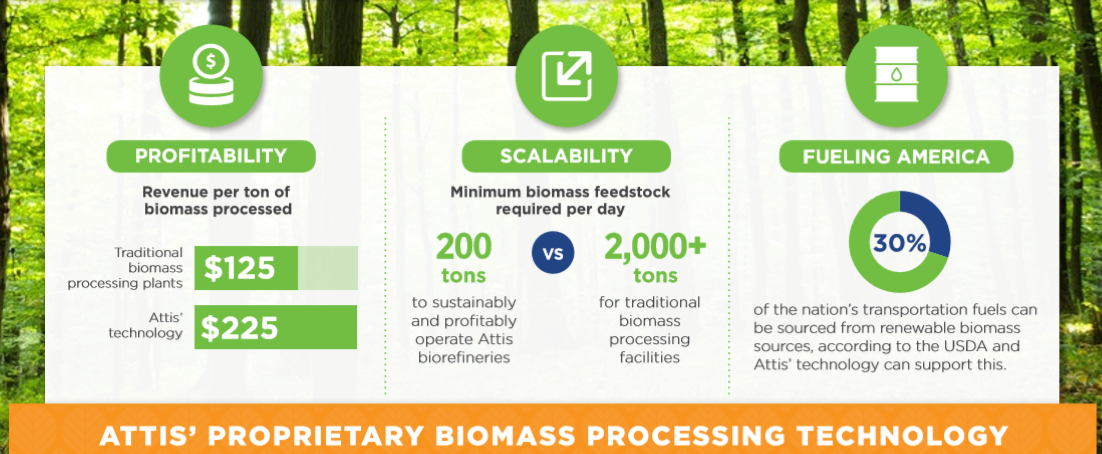 PROFITABILITY

Revenue per ton of biomass processed

Traditional biomass processing plants $125

Attis' technology $225

SCALABILITY

Minimum biomass feedstock required per day

200 tons

to sustainably and profitably operate Attis biorefineries

VS

2,000+ tons

for traditional biomass processing facilities

FUELING AMERICA

30%

of the nation's transportation fuels can be sourced from renewable biomass sources, according to the USDA and Attis' technology can support this.

ATTIS' PROPRIETARY BIOMASS PROCESSING TECHNOLOGY